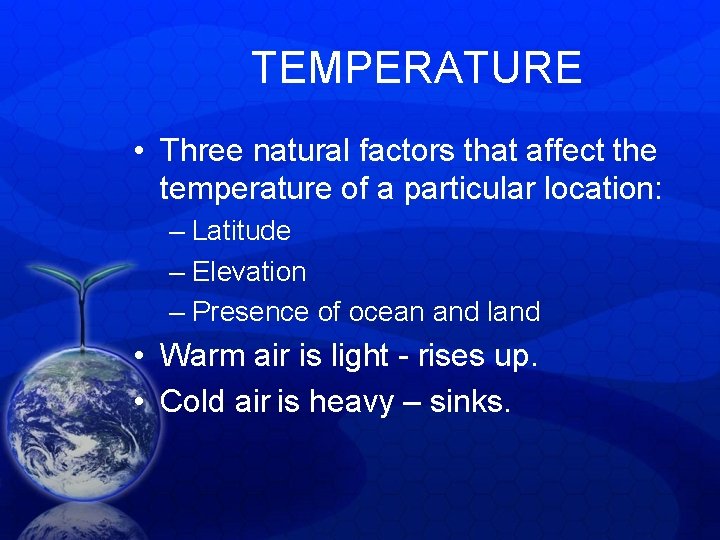 TEMPERATURE

• Three natural factors that affect the temperature of a particular location:
– Latitude
– Elevation
– Presence of ocean and land
• Warm air is light - rises up.
• Cold air is heavy – sinks.